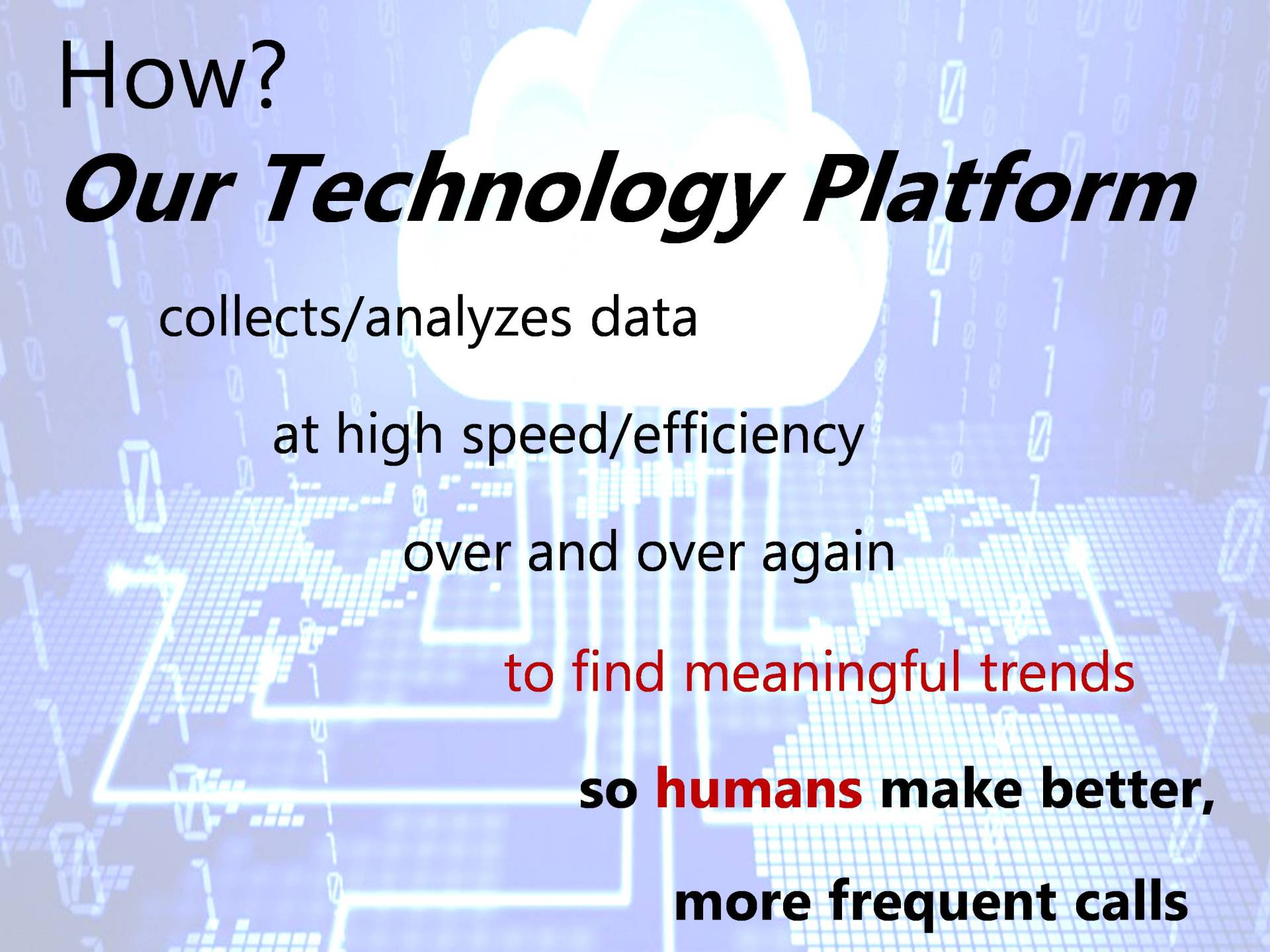 How?
Our Technology Platform

collects/analyzes data

at high speed/efficiency

over and over again

to find meaningful trends

so humans make better,

more frequent calls